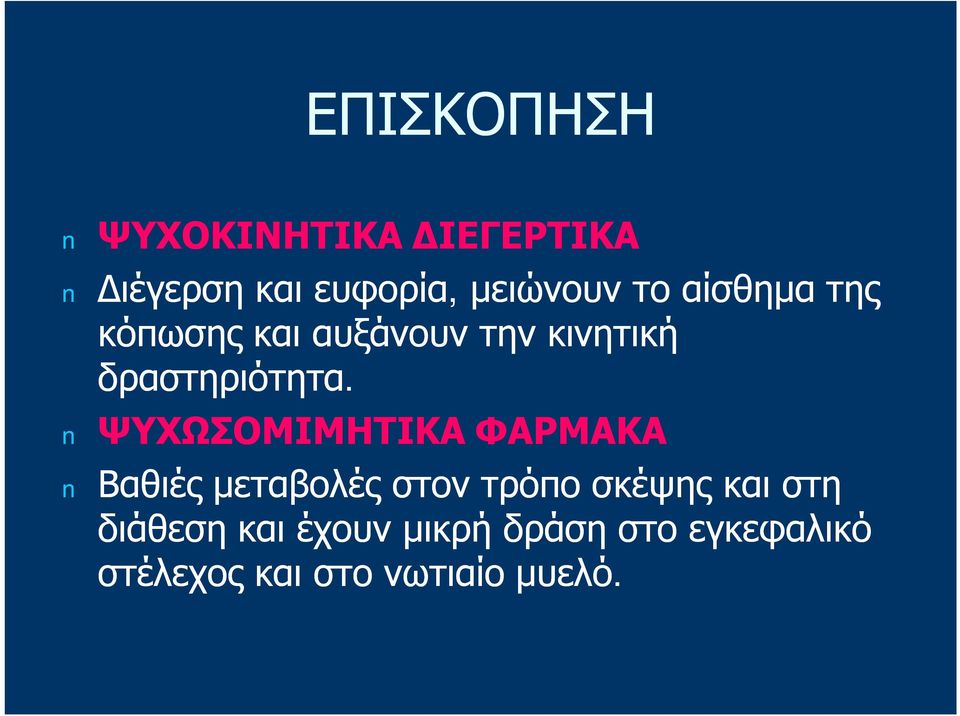 ΕΠΙΣΚΟΠΗΣΗ

n ΨΥΧΟΚΙΝΗΤΙΚΑ ΔΙΕΓΕΡΤΙΚΑ

n Διέγερση και ευφορία, μειώνουν το αίσθημα της κόπωσης και αυξάνουν την κινητική δραστηριότητα.

n ΨΥΧΩΣΟΜΙΜΗΤΙΚΑ ΦΑΡΜΑΚΑ

n Βαθιές μεταβολές στον τρόπο σκέψης και στη διάθεση και έχουν μικρή δράση στο εγκεφαλικό στέλεχος και στο νωτιαίο μυελό.